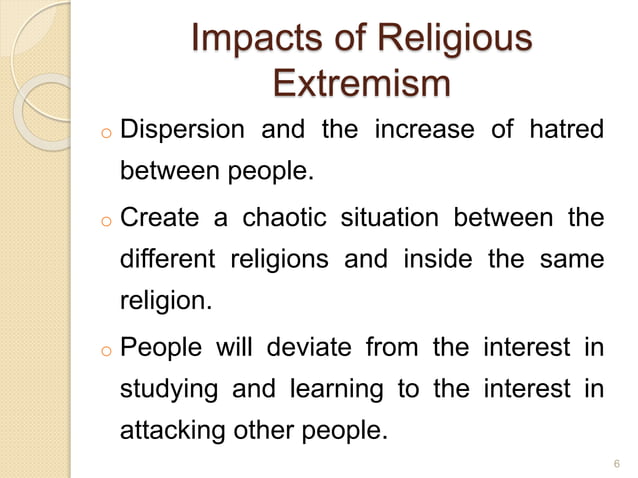 Impacts of Religious Extremism

o Dispersion and the increase of hatred between people.

o Create a chaotic situation between the different religions and inside the same religion.

o People will deviate from the interest in studying and learning to the interest in attacking other people.

6